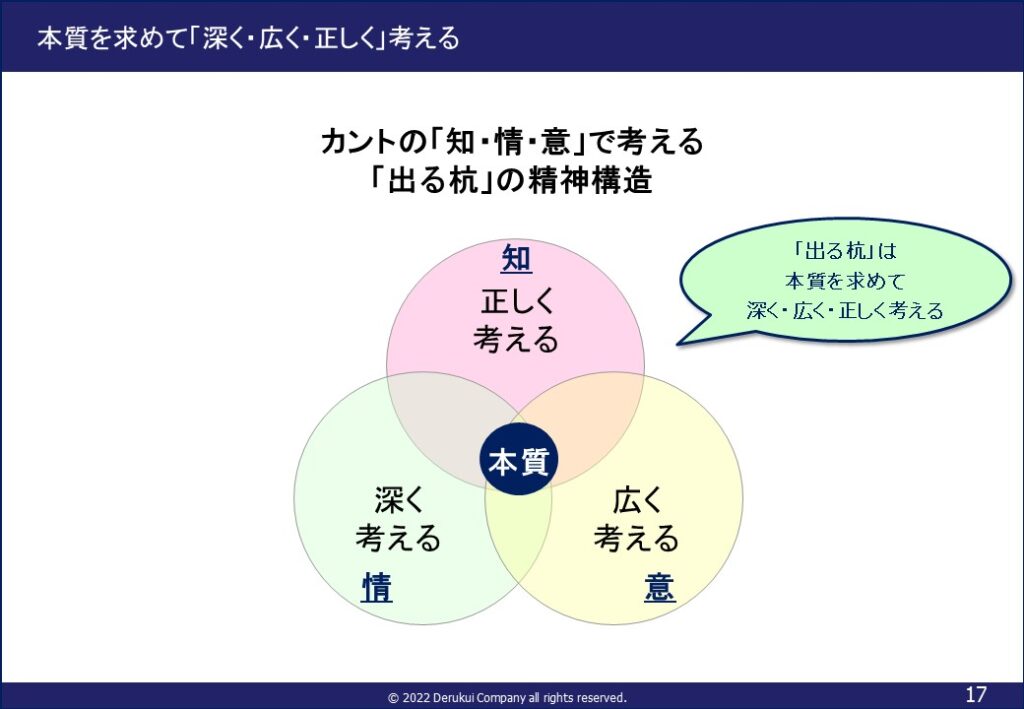 本質を求めて「深く・広く・正しく」考える

カントの「知・情・意」で考える
「出る杭」の精神構造

「出る杭」は
本質を求めて
深く・広く・正しく考える

知
正しく
考える

本質

深く
考える
情

広く
考える
意

© 2022 Derukui Company all rights reserved.

17